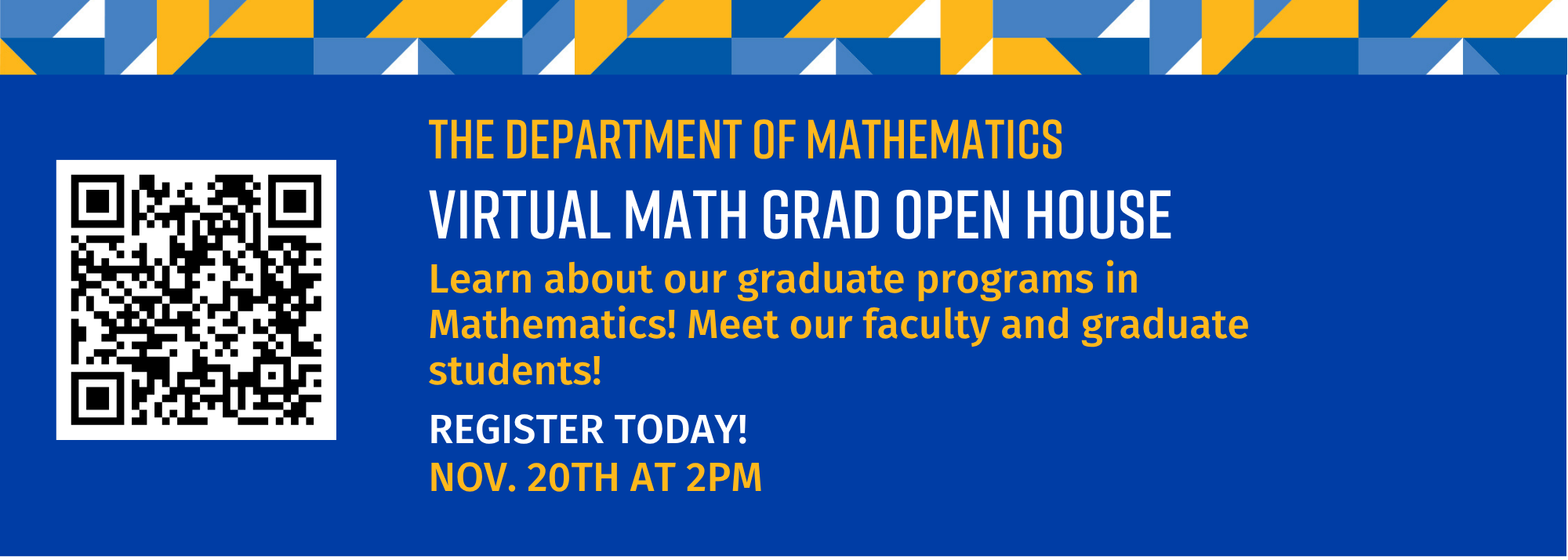 THE DEPARTMENT OF MATHEMATICS

VIRTUAL MATH GRAD OPEN HOUSE

Learn about our graduate programs in Mathematics! Meet our faculty and graduate students!

REGISTER TODAY!

NOV. 20TH AT 2PM